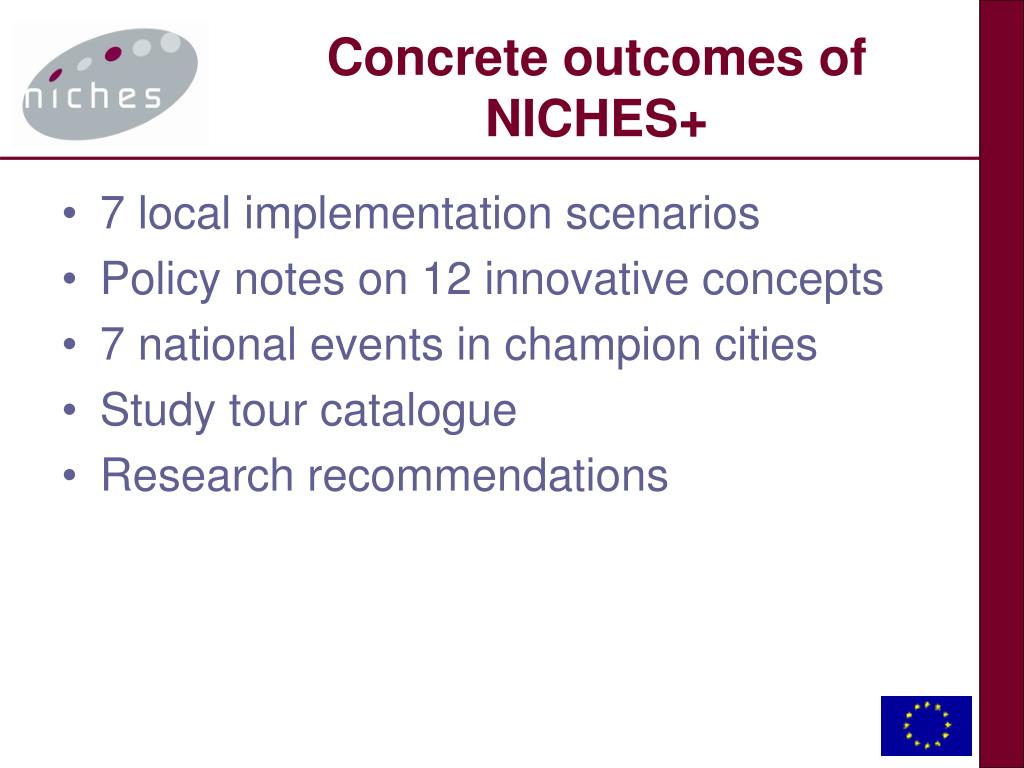 niches

Concrete outcomes of NICHES+

• 7 local implementation scenarios
• Policy notes on 12 innovative concepts
• 7 national events in champion cities
• Study tour catalogue
• Research recommendations